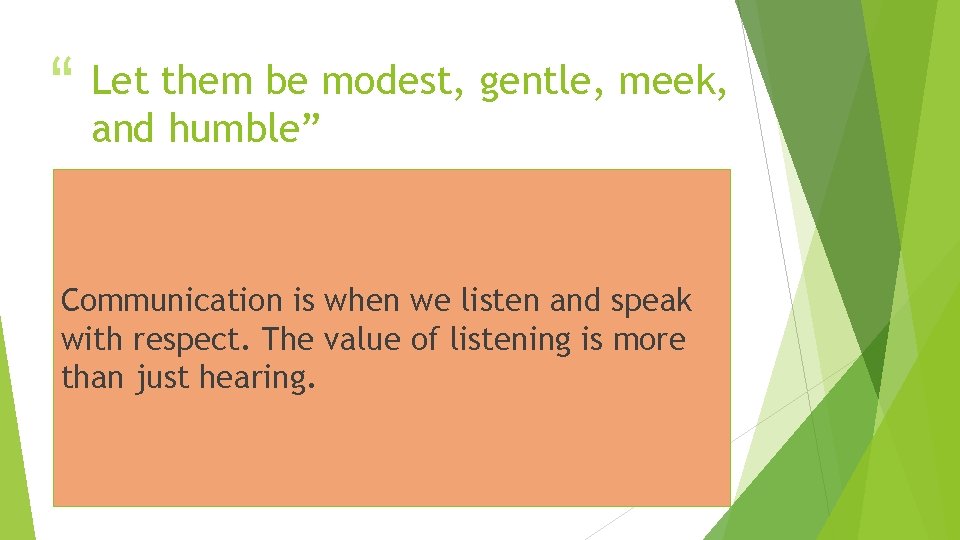 “ Let them be modest, gentle, meek, and humble”

Communication is when we listen and speak with respect. The value of listening is more than just hearing.